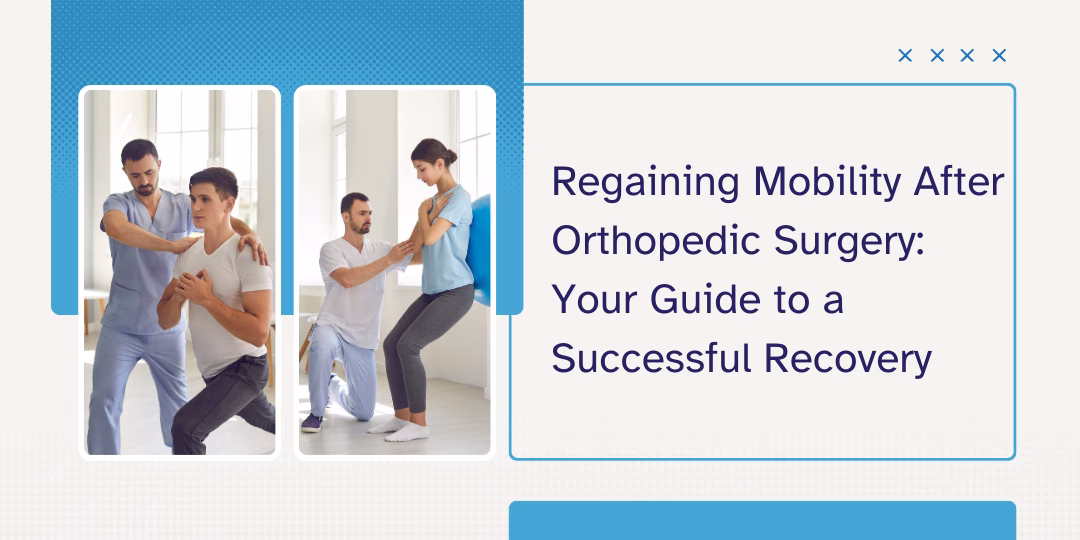 Regaining Mobility After Orthopedic Surgery: Your Guide to a Successful Recovery